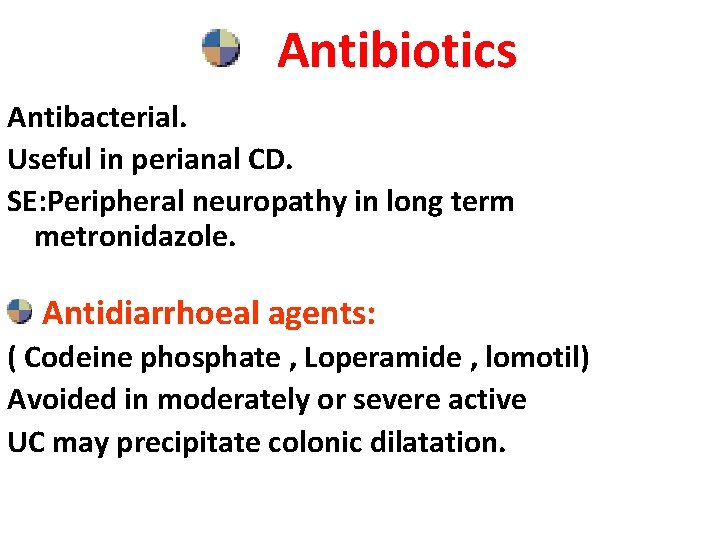 Antibiotics

Antibacterial.
Useful in perianal CD.
SE:Peripheral neuropathy in long term metronidazole.

Antidiarrhoeal agents:
( Codeine phosphate , Loperamide , lomotil)
Avoided in moderately or severe active
UC may precipitate colonic dilatation.